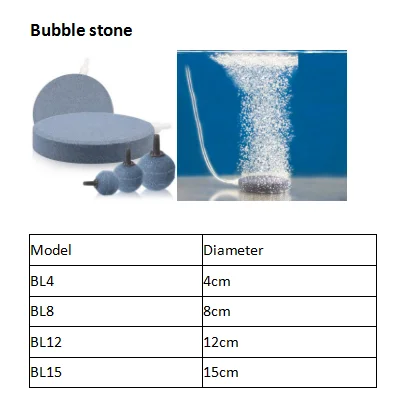 Bubble stone

| Model | Diameter |
|---|---|
| BL4 | 4cm |
| BL8 | 8cm |
| BL12 | 12cm |
| BL15 | 15cm |